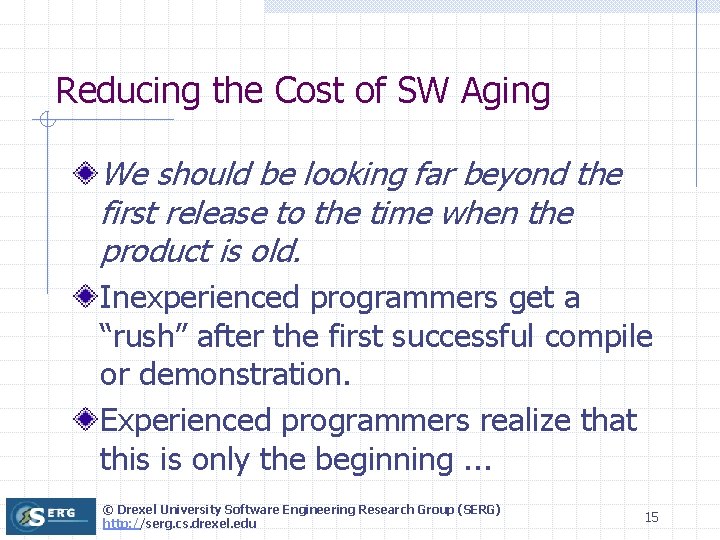 Reducing the Cost of SW Aging

We should be looking far beyond the first release to the time when the product is old.

Inexperienced programmers get a “rush” after the first successful compile or demonstration.

Experienced programmers realize that this is only the beginning ...

SERG

© Drexel University Software Engineering Research Group (SERG)
http://serg.cs.drexel.edu

15